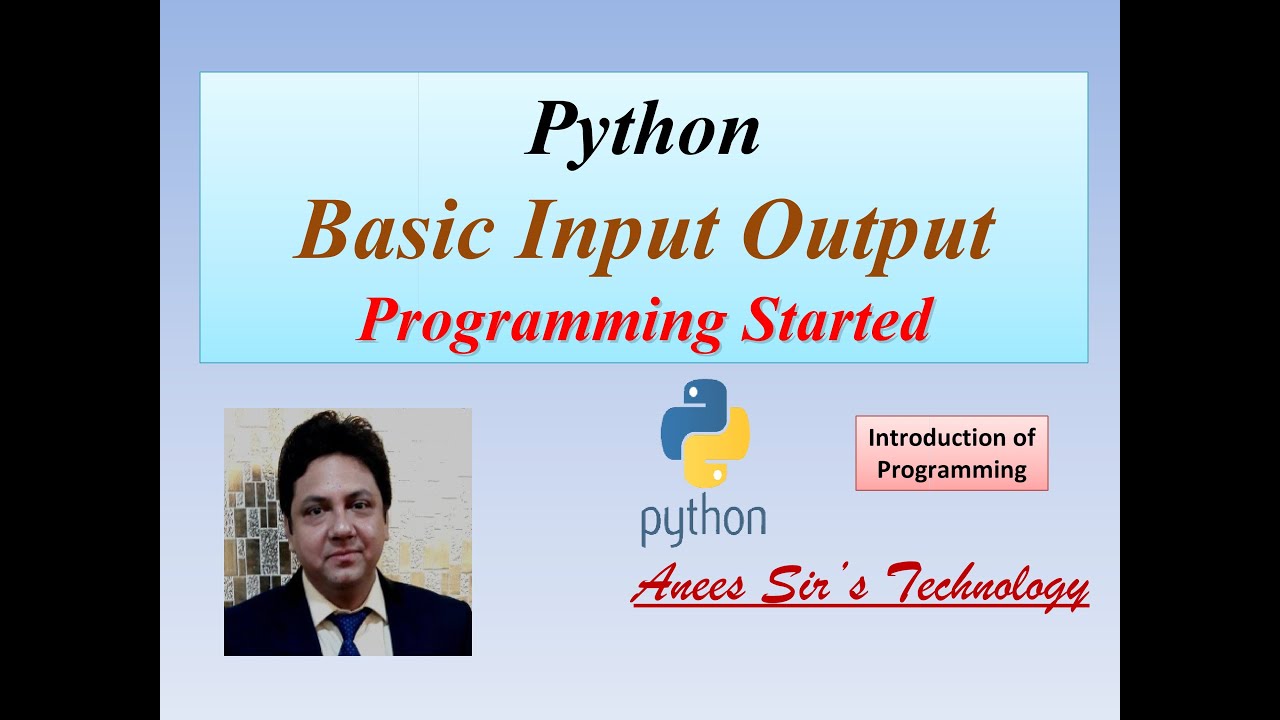 Python
Basic Input Output
Programming Started

python

Introduction of Programming

Anees Sir's Technology